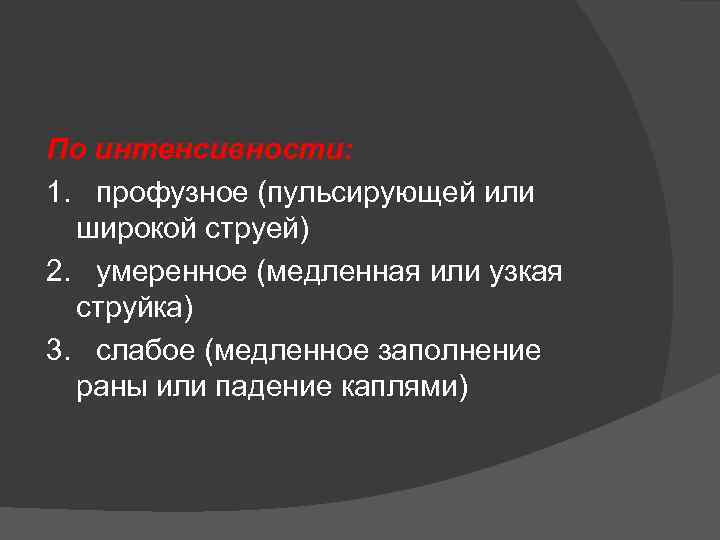 По интенсивности:

1. профузное (пульсирующей или широкой струей)
2. умеренное (медленная или узкая струйка)
3. слабое (медленное заполнение раны или падение каплями)